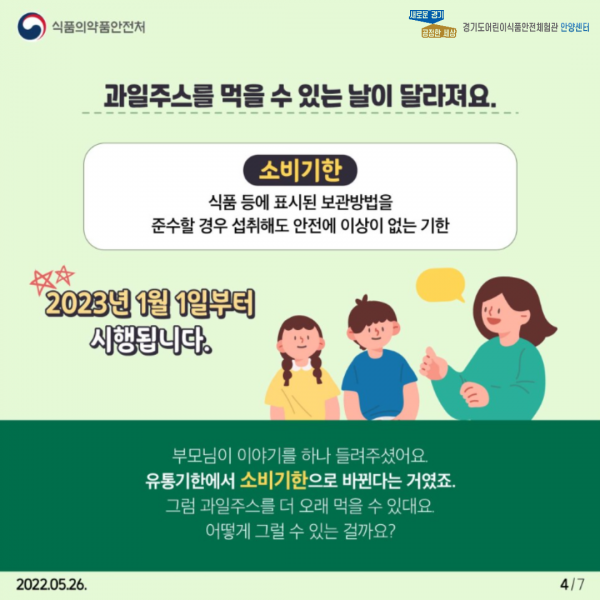 식품의약품안전처

새로운 경기 공정한 세상

경기도어린이식품안전체험관 안양센터

과일주스를 먹을 수 있는 날이 달라져요.

소비기한

식품 등에 표시된 보관방법을 준수할 경우 섭취해도 안전에 이상이 없는 기한

2023년 1월 1일부터 시행됩니다.

부모님이 이야기를 하나 들려주셨어요.
유통기한에서 소비기한으로 바뀐다는 거였죠.
그럼 과일주스를 더 오래 먹을 수 있대요.
어떻게 그럴 수 있는 걸까요?

2022.05.26.

4/7